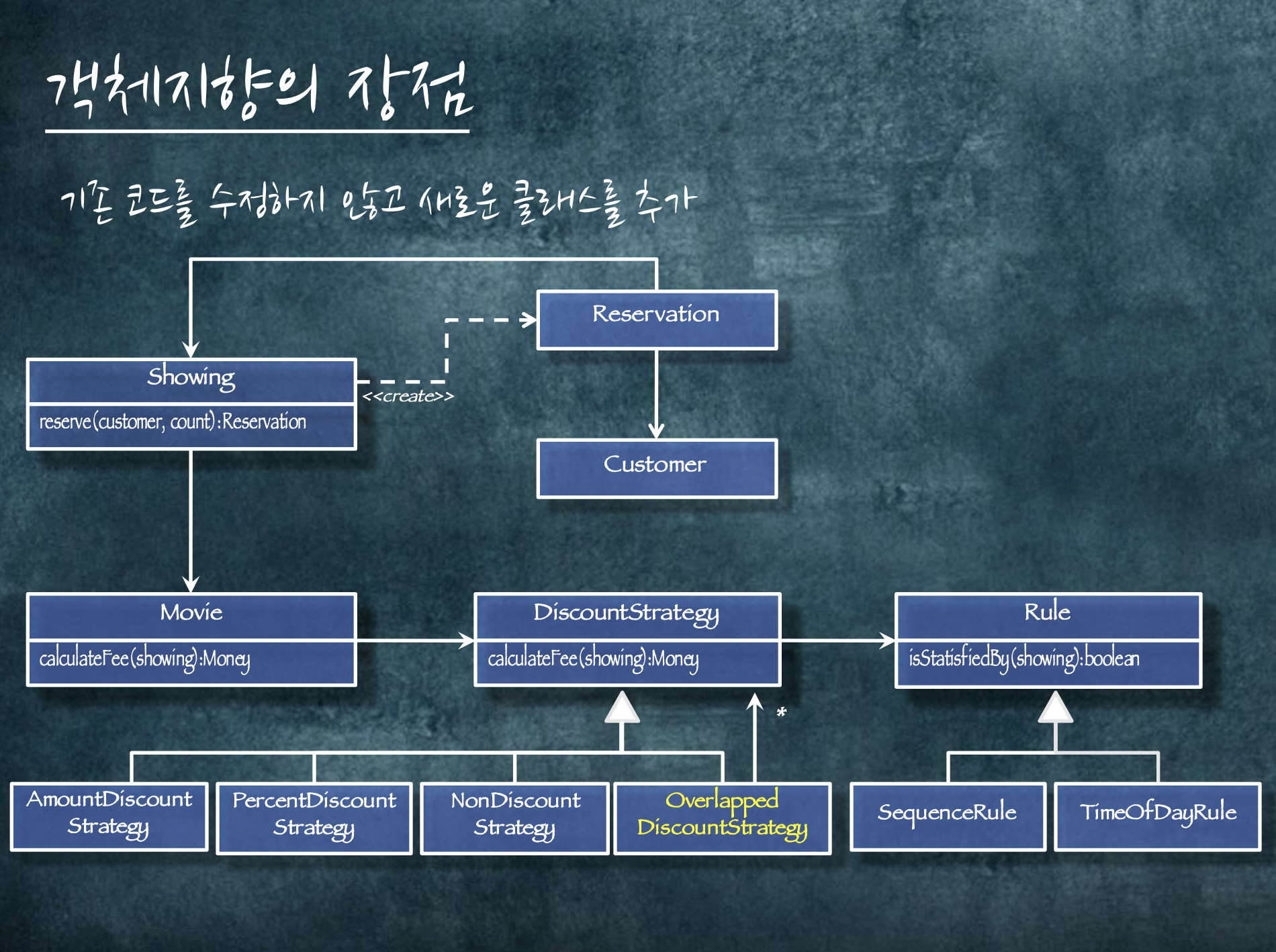 객체지향의 장점

기존 코드를 수정하지 않고 새로운 클래스를 추가

Reservation

Showing

reserve(customer, count):Reservation

<<create>>

Customer

Movie

calculateFee(showing):Money

DiscountStrategy

calculateFee(showing):Money

Rule

isStatisfiedBy(showing):boolean

*

AmountDiscount Strategy

PercentDiscount Strategy

NonDiscount Strategy

Overlapped DiscountStrategy

SequenceRule

TimeOfDayRule